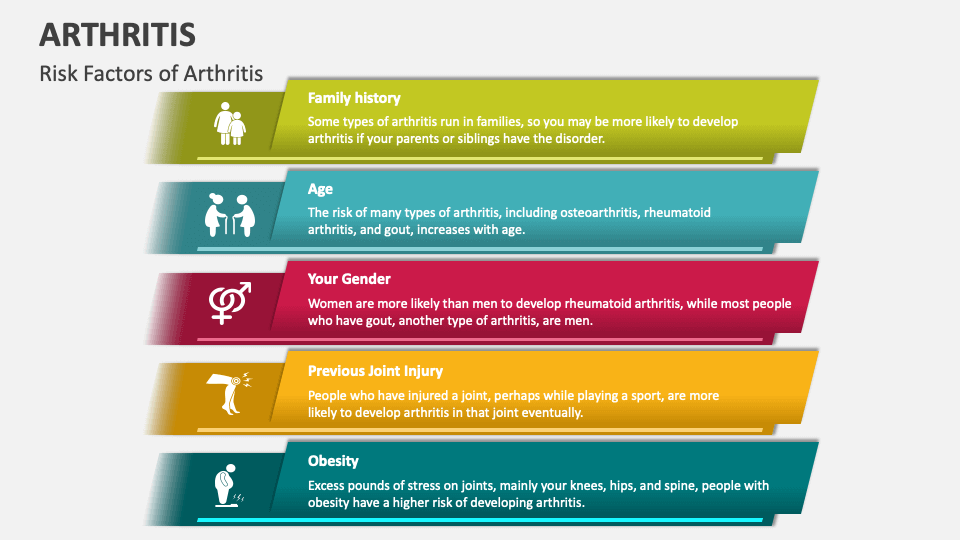 ARTHRITIS

Risk Factors of Arthritis

Family history

Some types of arthritis run in families, so you may be more likely to develop arthritis if your parents or siblings have the disorder.

Age

The risk of many types of arthritis, including osteoarthritis, rheumatoid arthritis, and gout, increases with age.

Your Gender

Women are more likely than men to develop rheumatoid arthritis, while most people who have gout, another type of arthritis, are men.

Previous Joint Injury

People who have injured a joint, perhaps while playing a sport, are more likely to develop arthritis in that joint eventually.

Obesity

Excess pounds of stress on joints, mainly your knees, hips, and spine, people with obesity have a higher risk of developing arthritis.